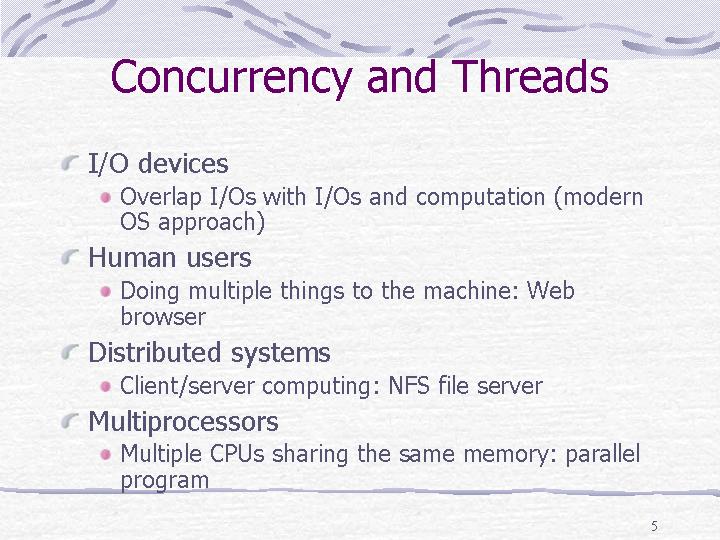 Concurrency and Threads

I/O devices

Overlap I/Os with I/Os and computation (modern OS approach)

Human users

Doing multiple things to the machine: Web browser

Distributed systems

Client/server computing: NFS file server

Multiprocessors

Multiple CPUs sharing the same memory: parallel program

5